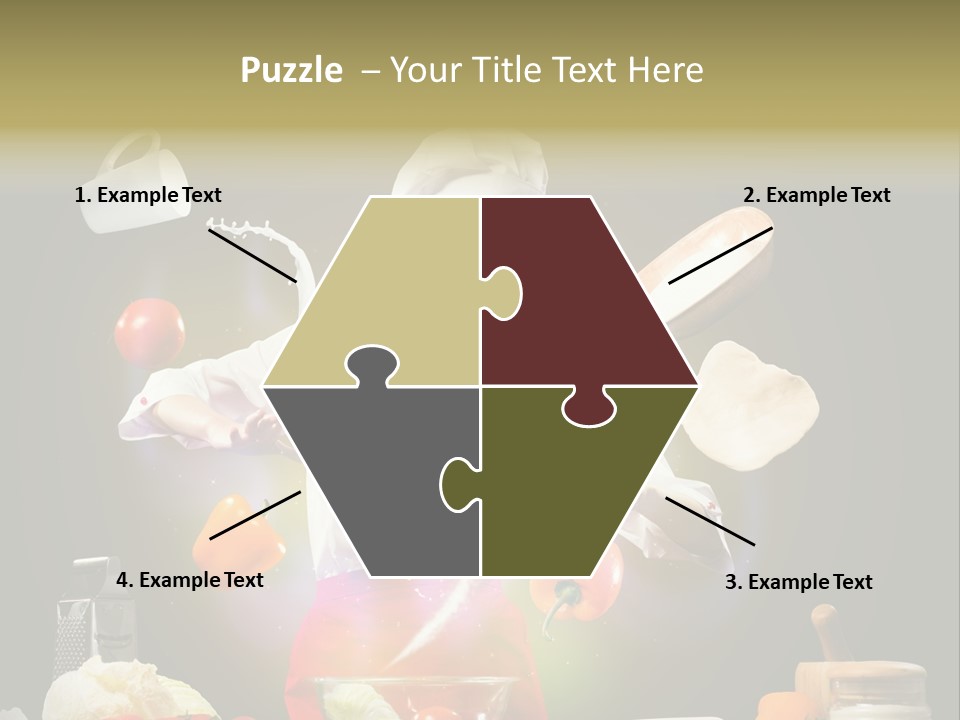 Puzzle – Your Title Text Here

1. Example Text

2. Example Text

4. Example Text

3. Example Text